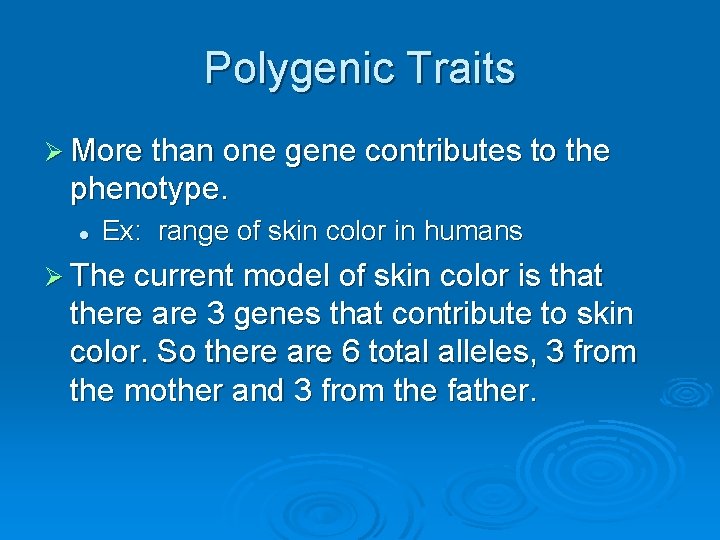 Polygenic Traits

➢ More than one gene contributes to the phenotype.

• Ex: range of skin color in humans

➢ The current model of skin color is that there are 3 genes that contribute to skin color. So there are 6 total alleles, 3 from the mother and 3 from the father.